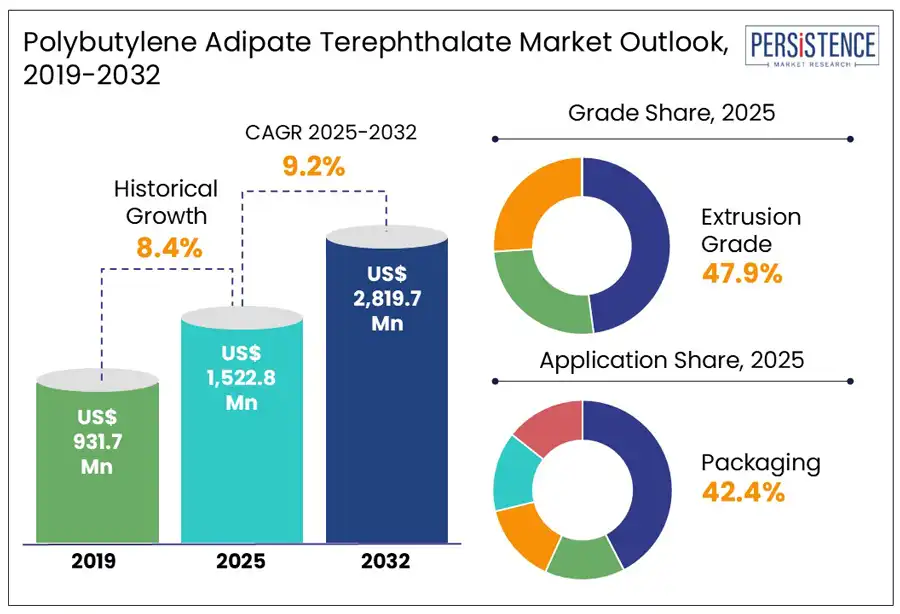 Polybutylene Adipate Terephthalate Market Outlook, 2019-2032

PERSISTENCE
MARKET RESEARCH

CAGR 2025-2032
9.2%

Historical Growth
8.4%

US$
931.7
Mn

US$
1,522.8
Mn

US$
2,819.7
Mn

2019
2025
2032

Grade Share, 2025

Extrusion Grade
47.9%

Application Share, 2025

Packaging
42.4%